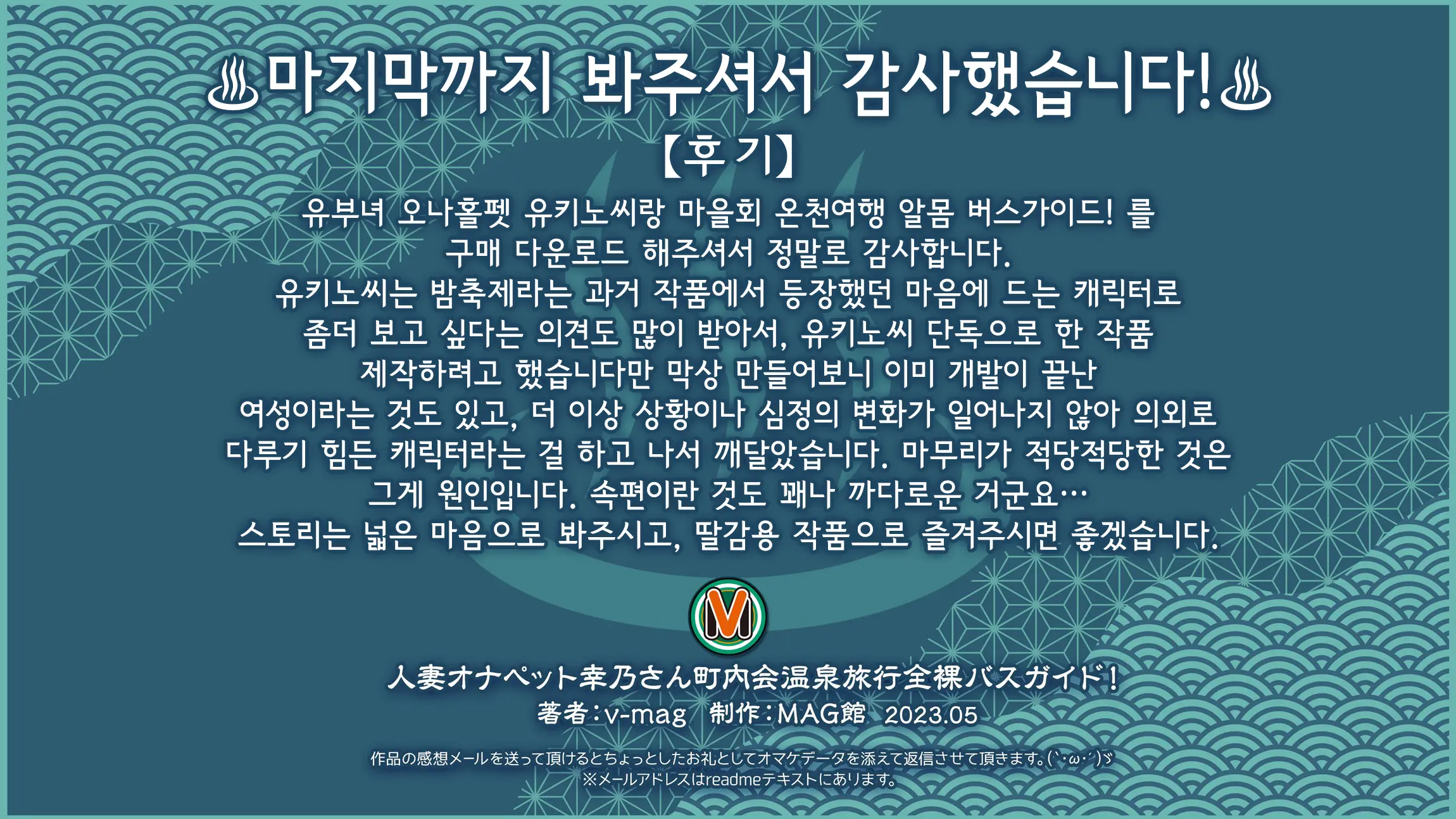 ♨마지막까지 봐주셔서 감사했습니다!♨

【후기】

유부녀 오나홀펫 유키노씨랑 마을회 온천여행 알몸 버스가이드! 를 구매 다운로드 해주셔서 정말로 감사합니다.
유키노씨는 밤축제라는 과거 작품에서 등장했던 마음에 드는 캐릭터로 좀더 보고 싶다는 의견도 많이 받아서, 유키노씨 단독으로 한 작품 제작하려고 했습니다만 막상 만들어보니 이미 개발이 끝난 여성이라는 것도 있고, 더 이상 상황이나 심정의 변화가 일어나지 않아 의외로 다루기 힘든 캐릭터라는 걸 하고 나서 깨달았습니다. 마무리가 적당적당한 것은 그게 원인입니다. 속편이란 것도 꽤나 까다로운 거군요…
스토리는 넓은 마음으로 봐주시고, 딸감용 작품으로 즐겨주시면 좋겠습니다.

M

人妻オナペット幸乃さん町内会温泉旅行全裸バスガイド!
著者:v-mag 制作:MAG館 2023.05

作品の感想メールを送って頂けるとちょっとしたお礼としてオマケデータを添えて返信させて頂きます。(`･ω･´)ゞ
※メールアドレスはreadmeテキストにあります。